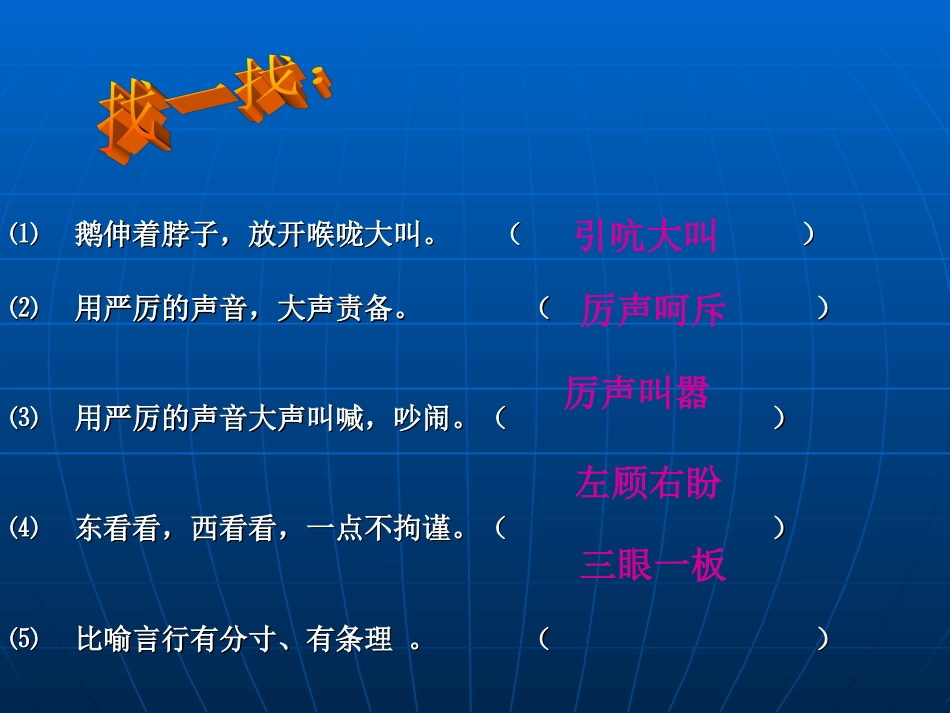 找一找：

⑴ 鹅伸着脖子，放开喉咙大叫。 （ 引吭大叫 ）

⑵ 用严厉的声音，大声责备。 （ 厉声呵斥 ）

厉声叫嚣

⑶ 用严厉的声音大声叫喊，吵闹。（ ）

左顾右盼

⑷ 东看看，西看看，一点不拘谨。（ ）

三眼一板

⑸ 比喻言行有分寸、有条理 。 （ ）